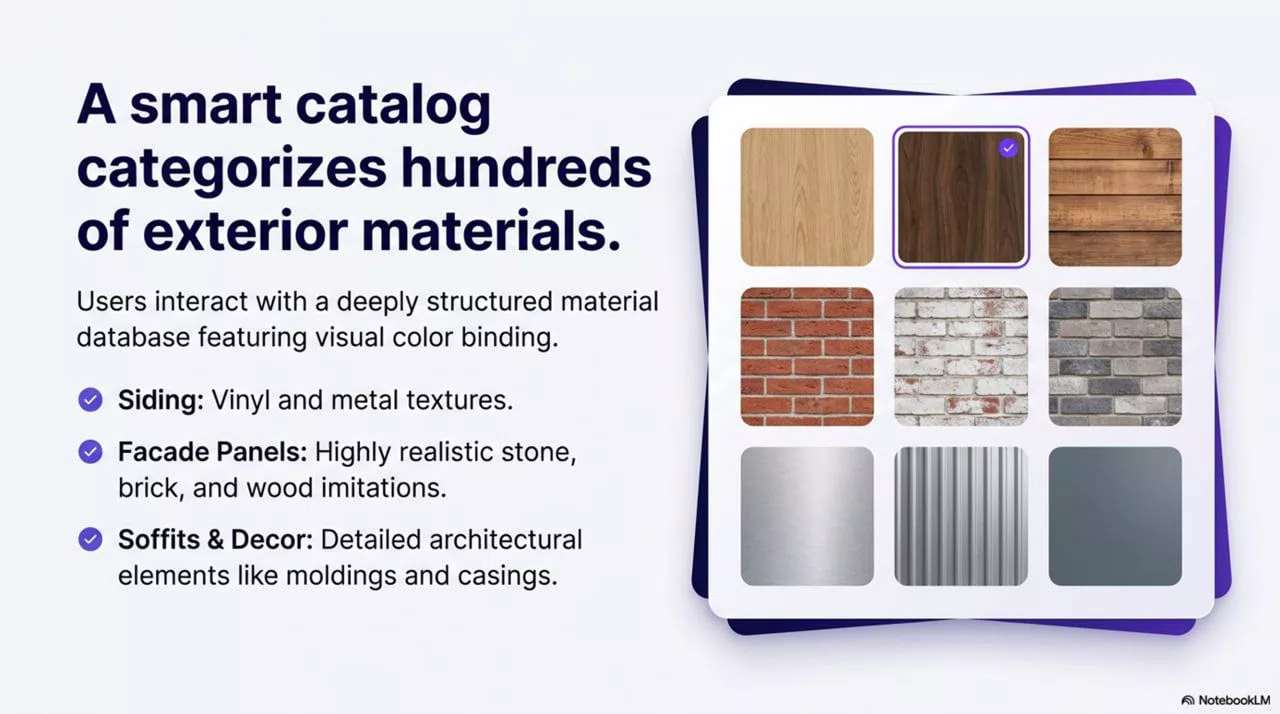 A smart catalog categorizes hundreds of exterior materials.

Users interact with a deeply structured material database featuring visual color binding.

Siding: Vinyl and metal textures.

Facade Panels: Highly realistic stone, brick, and wood imitations.

Soffits & Decor: Detailed architectural elements like moldings and casings.

NotebookLM